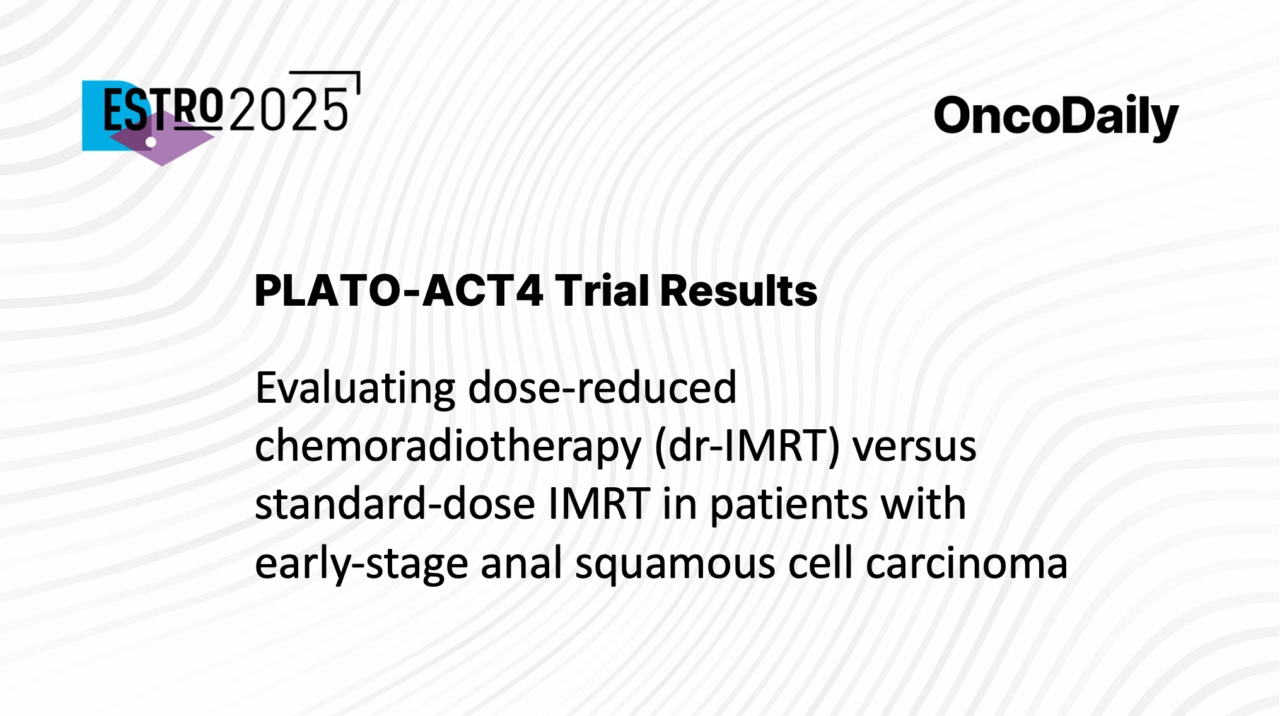 ESTRO 2025

OncoDaily

PLATO-ACT4 Trial Results

Evaluating dose-reduced chemoradiotherapy (dr-IMRT) versus standard-dose IMRT in patients with early-stage anal squamous cell carcinoma